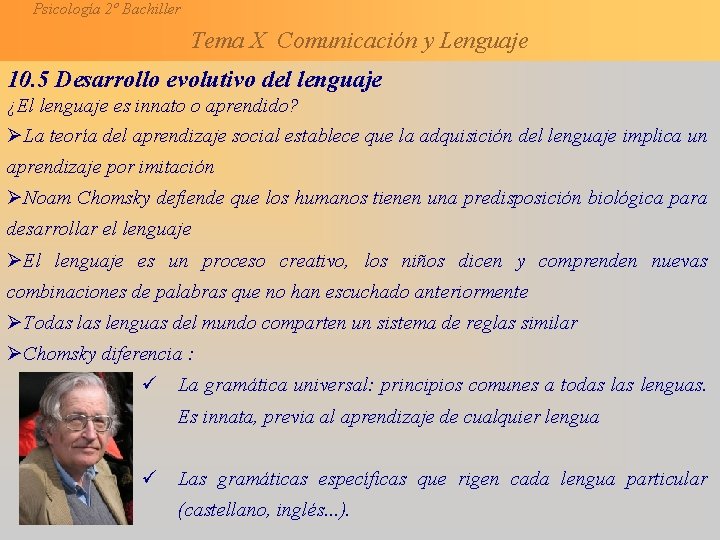 Psicología 2º Bachiller

Tema X Comunicación y Lenguaje

10.5 Desarrollo evolutivo del lenguaje

¿El lenguaje es innato o aprendido?

➢La teoría del aprendizaje social establece que la adquisición del lenguaje implica un aprendizaje por imitación

➢Noam Chomsky defiende que los humanos tienen una predisposición biológica para desarrollar el lenguaje

➢El lenguaje es un proceso creativo, los niños dicen y comprenden nuevas combinaciones de palabras que no han escuchado anteriormente

➢Todas las lenguas del mundo comparten un sistema de reglas similar

➢Chomsky diferencia :

✓ La gramática universal: principios comunes a todas las lenguas. Es innata, previa al aprendizaje de cualquier lengua

✓ Las gramáticas específicas que rigen cada lengua particular (castellano, inglés...).